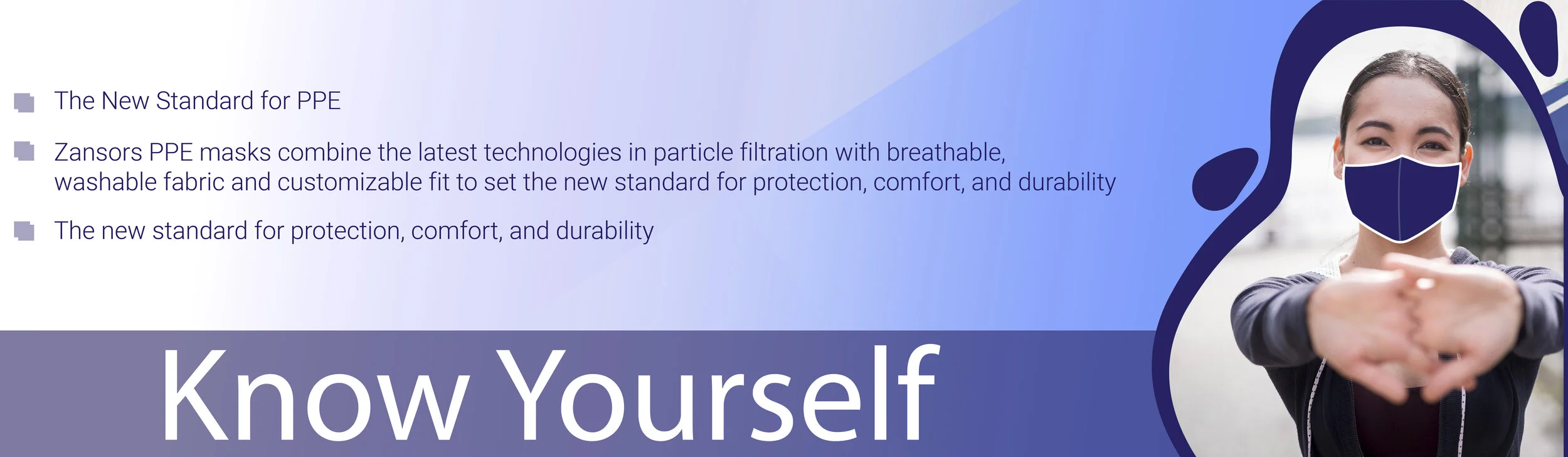 The New Standard for PPE

Zansors PPE masks combine the latest technologies in particle filtration with breathable, washable fabric and customizable fit to set the new standard for protection, comfort, and durability

The new standard for protection, comfort, and durability

Know Yourself